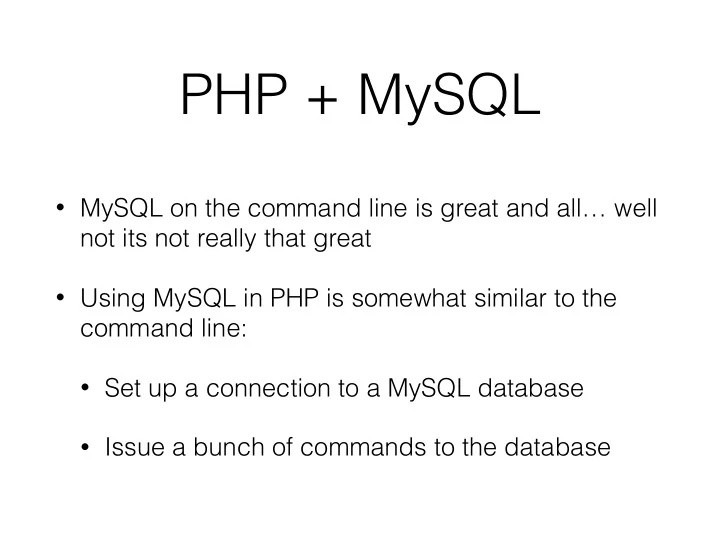 PHP + MySQL

• MySQL on the command line is great and all… well not its not really that great

• Using MySQL in PHP is somewhat similar to the command line:

• Set up a connection to a MySQL database

• Issue a bunch of commands to the database